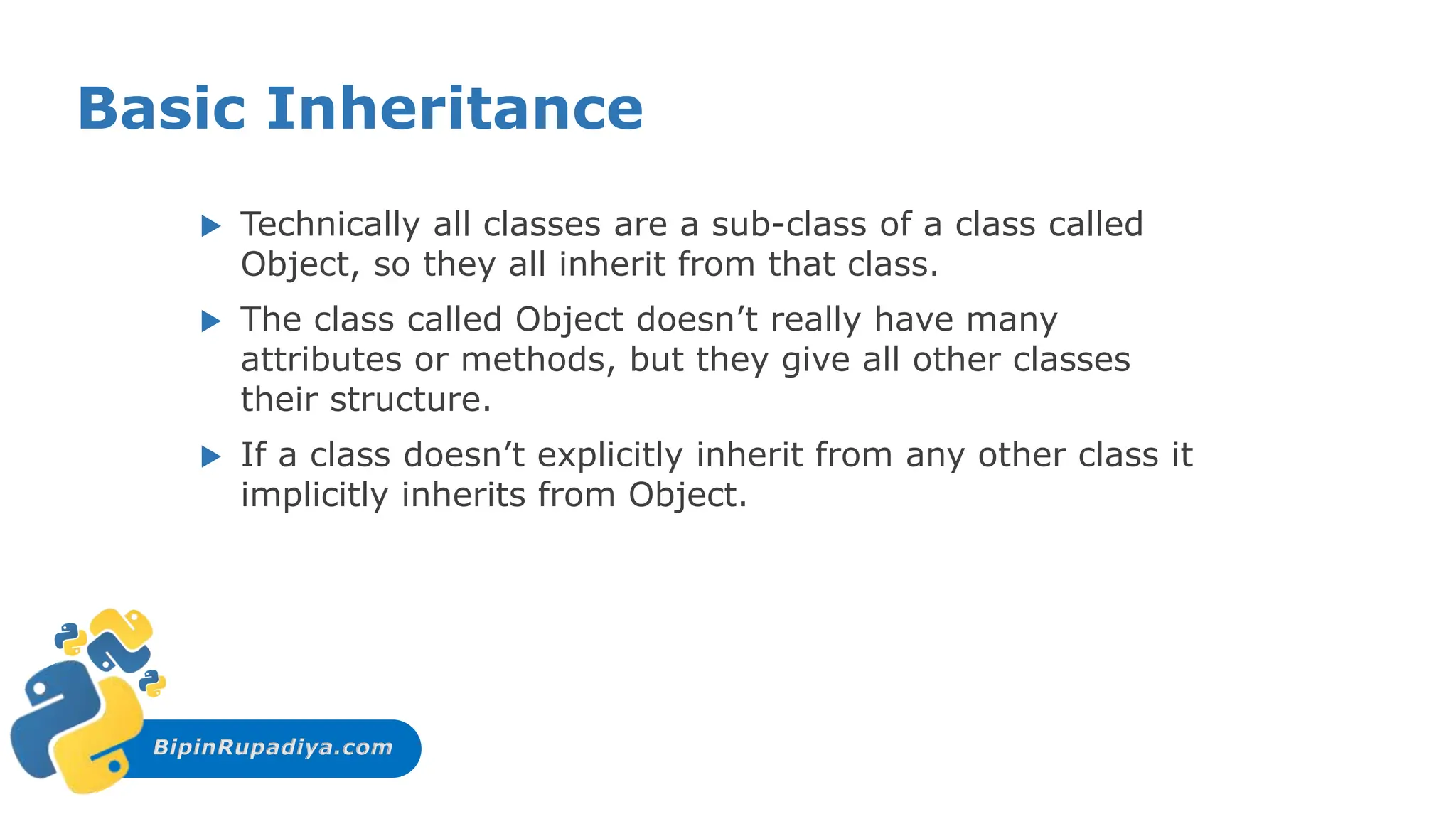 Basic Inheritance

▶ Technically all classes are a sub-class of a class called Object, so they all inherit from that class.

▶ The class called Object doesn’t really have many attributes or methods, but they give all other classes their structure.

▶ If a class doesn’t explicitly inherit from any other class it implicitly inherits from Object.

BipinRupadiya.com